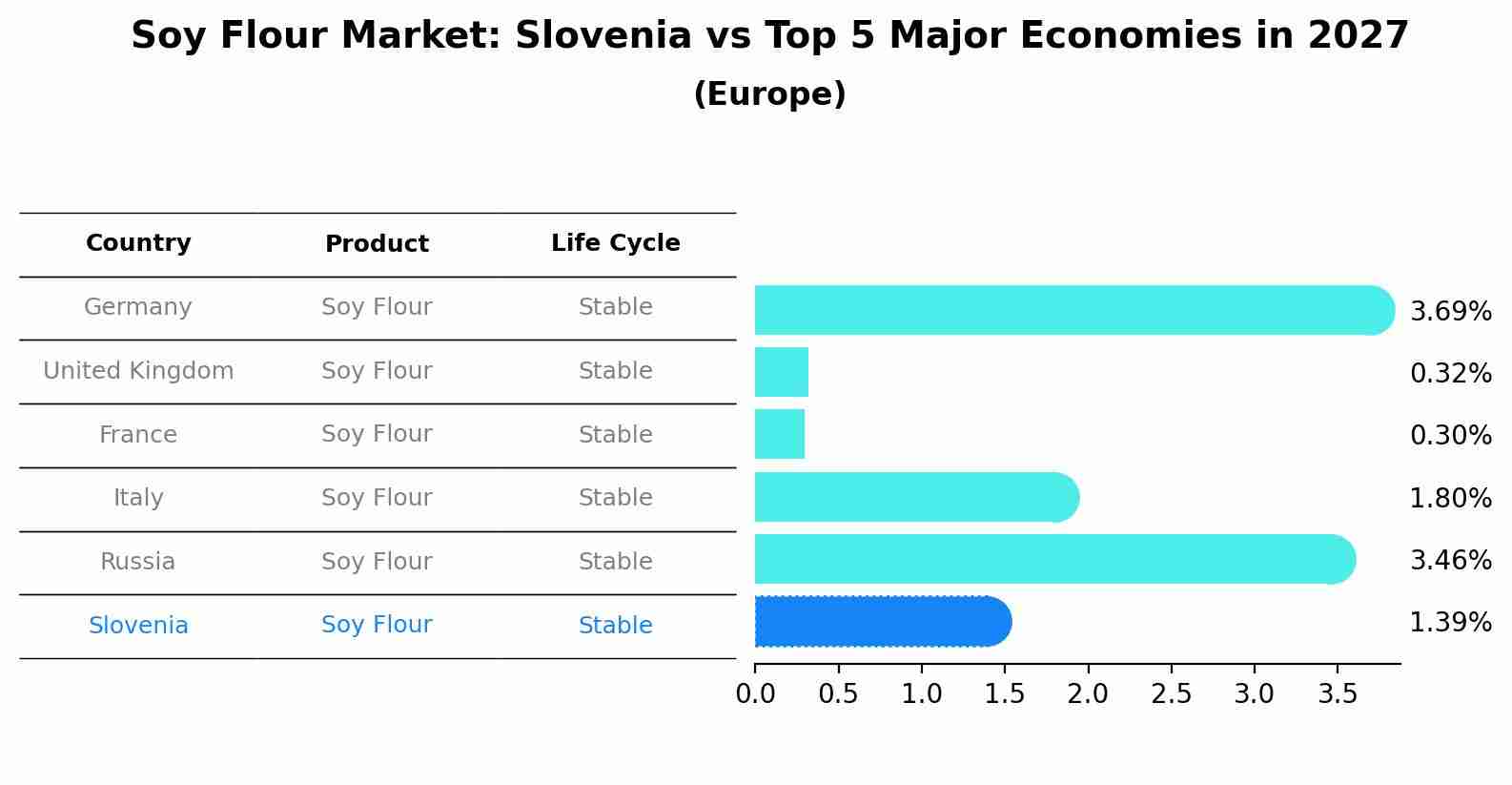 Soy Flour Market: Slovenia vs Top 5 Major Economies in 2027
(Europe)

| Country | Product | Life Cycle |
|---|---|---|
| Germany | Soy Flour | Stable |
| United Kingdom | Soy Flour | Stable |
| France | Soy Flour | Stable |
| Italy | Soy Flour | Stable |
| Russia | Soy Flour | Stable |
| Slovenia | Soy Flour | Stable |

3.69%
0.32%
0.30%
1.80%
3.46%
1.39%

0.0 0.5 1.0 1.5 2.0 2.5 3.0 3.5